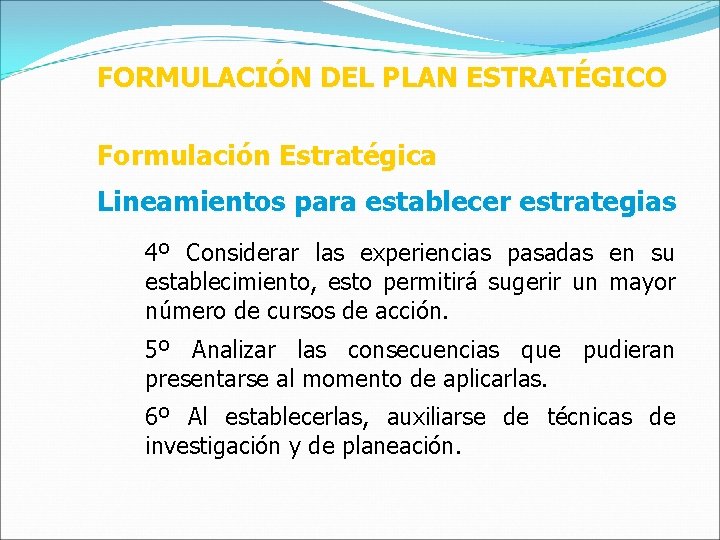 FORMULACIÓN DEL PLAN ESTRATÉGICO

Formulación Estratégica

Lineamientos para establecer estrategias

4º Considerar las experiencias pasadas en su establecimiento, esto permitirá sugerir un mayor número de cursos de acción.

5º Analizar las consecuencias que pudieran presentarse al momento de aplicarlas.

6º Al establecerlas, auxiliarse de técnicas de investigación y de planeación.